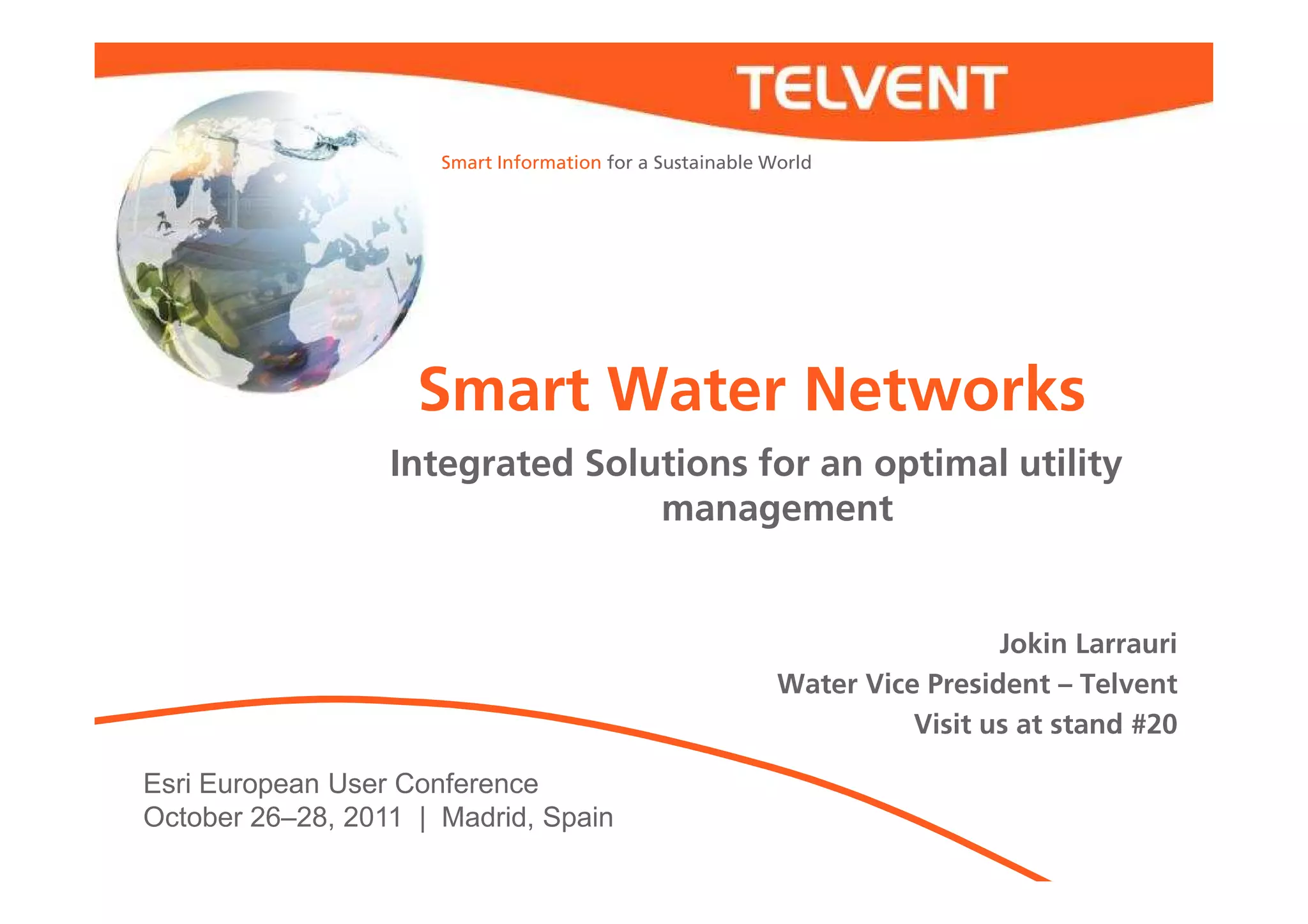 TELVENT

Smart Information for a Sustainable World

Smart Water Networks

Integrated Solutions for an optimal utility management

Jokin Larrauri
Water Vice President – Telvent
Visit us at stand #20

Esri European User Conference
October 26–28, 2011 | Madrid, Spain